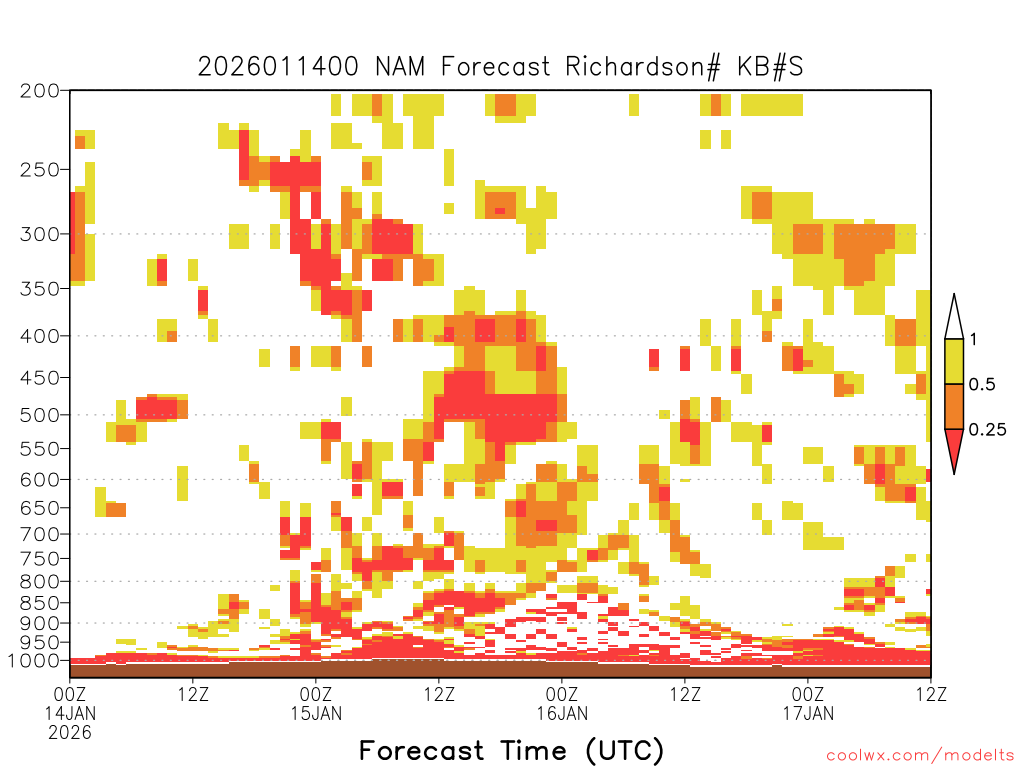 2026011400 NAM Forecast Richardson# KB#S

200
250
300
350
400
450
500
550
600
650
700
750
800
850
900
950
1000

1
0.5
0.25

00Z 14JAN 2026
12Z
00Z 15JAN
12Z
00Z 16JAN
12Z
00Z 17JAN
12Z

Forecast Time (UTC)

coolwx.com/modelts